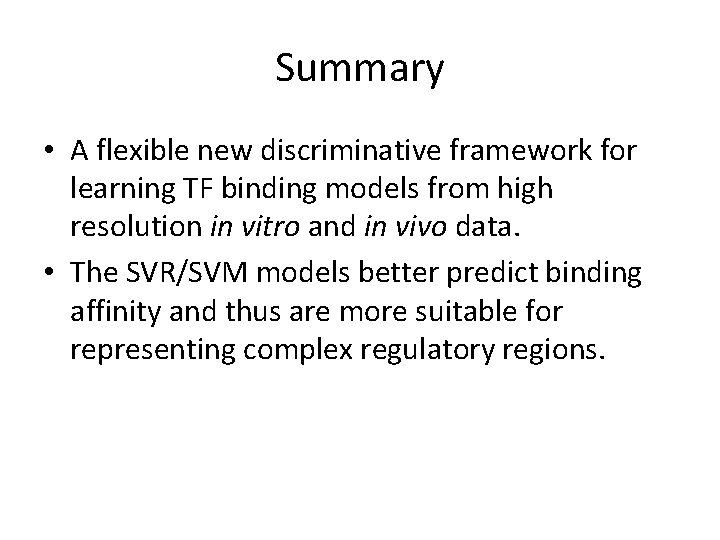 Summary

• A flexible new discriminative framework for learning TF binding models from high resolution in vitro and in vivo data.

• The SVR/SVM models better predict binding affinity and thus are more suitable for representing complex regulatory regions.